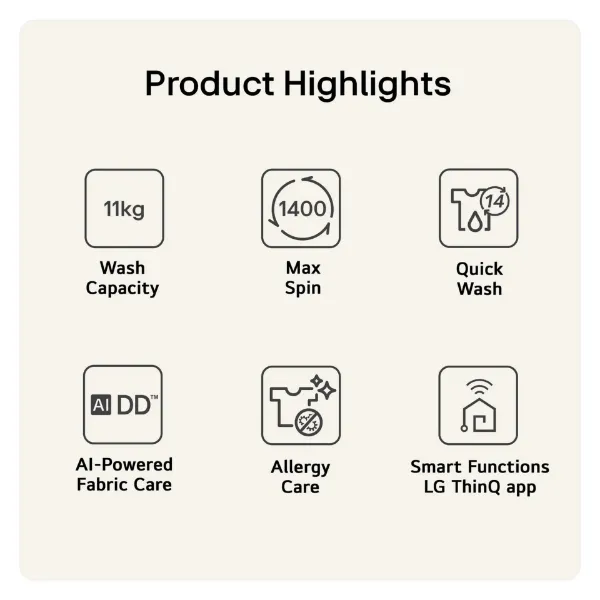 Product Highlights

11kg

Wash Capacity

1400

Max Spin

14

Quick Wash

AI DD™

AI-Powered Fabric Care

Allergy Care

Smart Functions LG ThinQ app